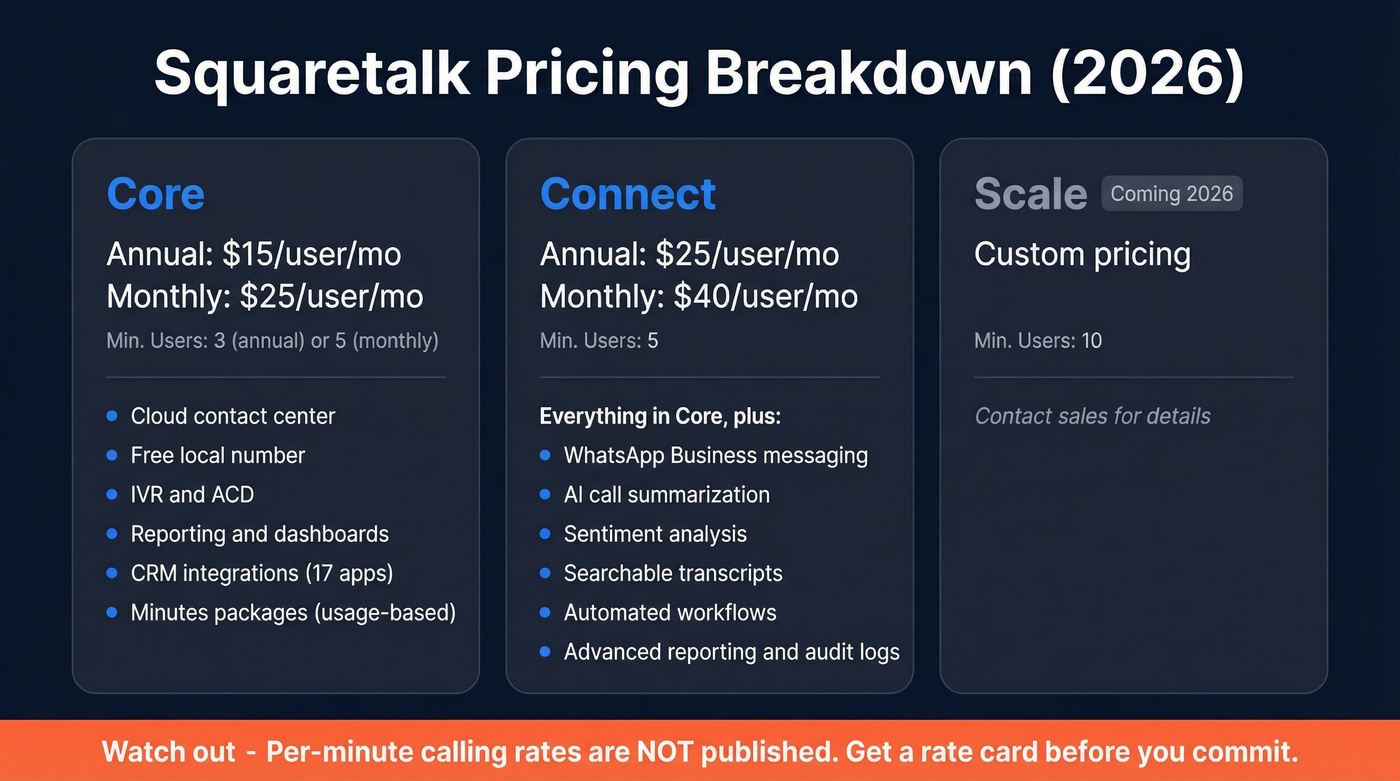 Squaretalk Pricing Breakdown (2026)

Core
Annual: \$15/user/mo
Monthly: \$25/user/mo
Min. Users: 3 (annual) or 5 (monthly)

- Cloud contact center
- Free local number
- IVR and ACD
- Reporting and dashboards
- CRM integrations (17 apps)
- Minutes packages (usage-based)

Connect
Annual: \$25/user/mo
Monthly: \$40/user/mo
Min. Users: 5

Everything in Core, plus:
- WhatsApp Business messaging
- AI call summarization
- Sentiment analysis
- Searchable transcripts
- Automated workflows
- Advanced reporting and audit logs

Scale Coming 2026
Custom pricing
Min. Users: 10

Contact sales for details

Watch out - Per-minute calling rates are NOT published. Get a rate card before you commit.